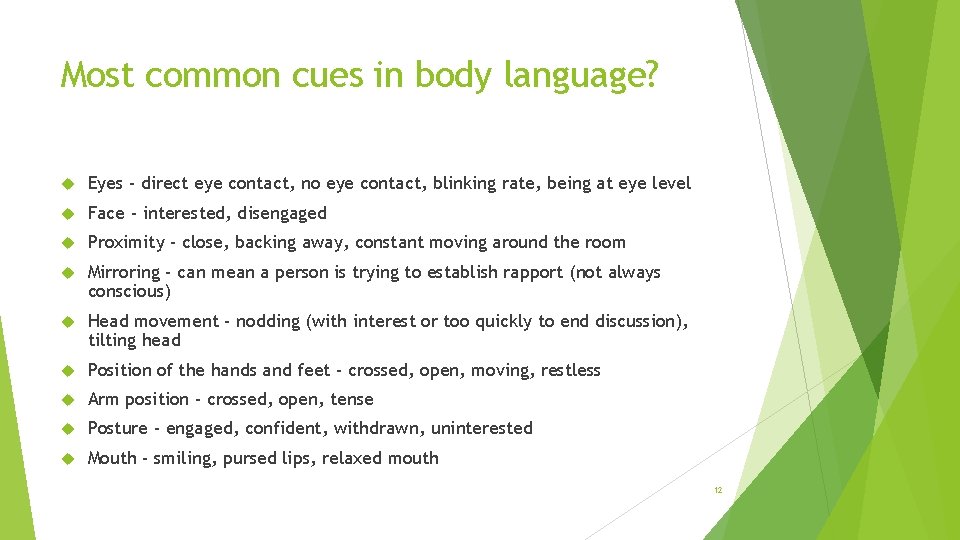 Most common cues in body language?

Eyes - direct eye contact, no eye contact, blinking rate, being at eye level

Face - interested, disengaged

Proximity - close, backing away, constant moving around the room

Mirroring - can mean a person is trying to establish rapport (not always conscious)

Head movement - nodding (with interest or too quickly to end discussion), tilting head

Position of the hands and feet - crossed, open, moving, restless

Arm position - crossed, open, tense

Posture - engaged, confident, withdrawn, uninterested

Mouth - smiling, pursed lips, relaxed mouth

12